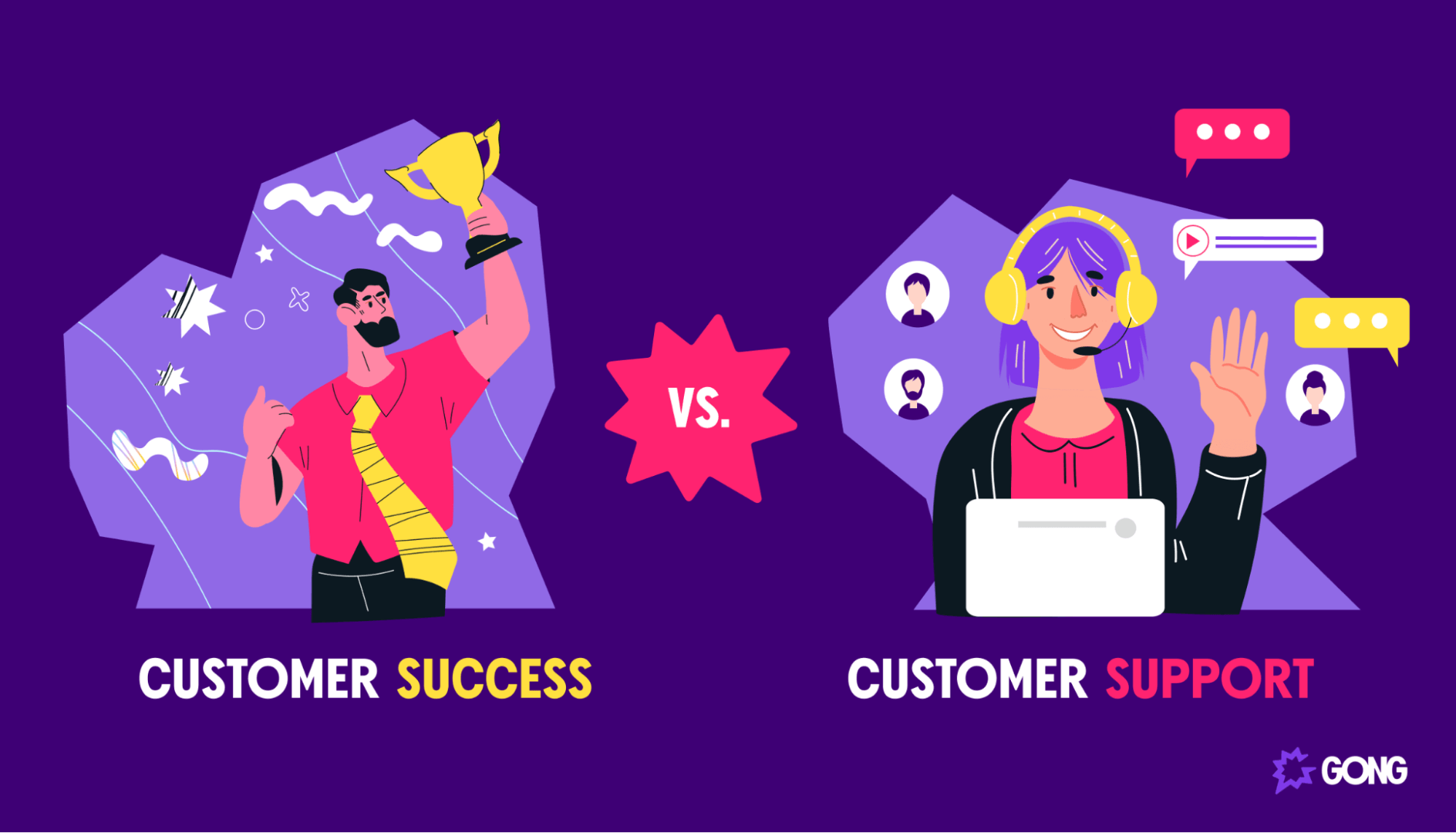 VS.

CUSTOMER SUCCESS

CUSTOMER SUPPORT

GONG